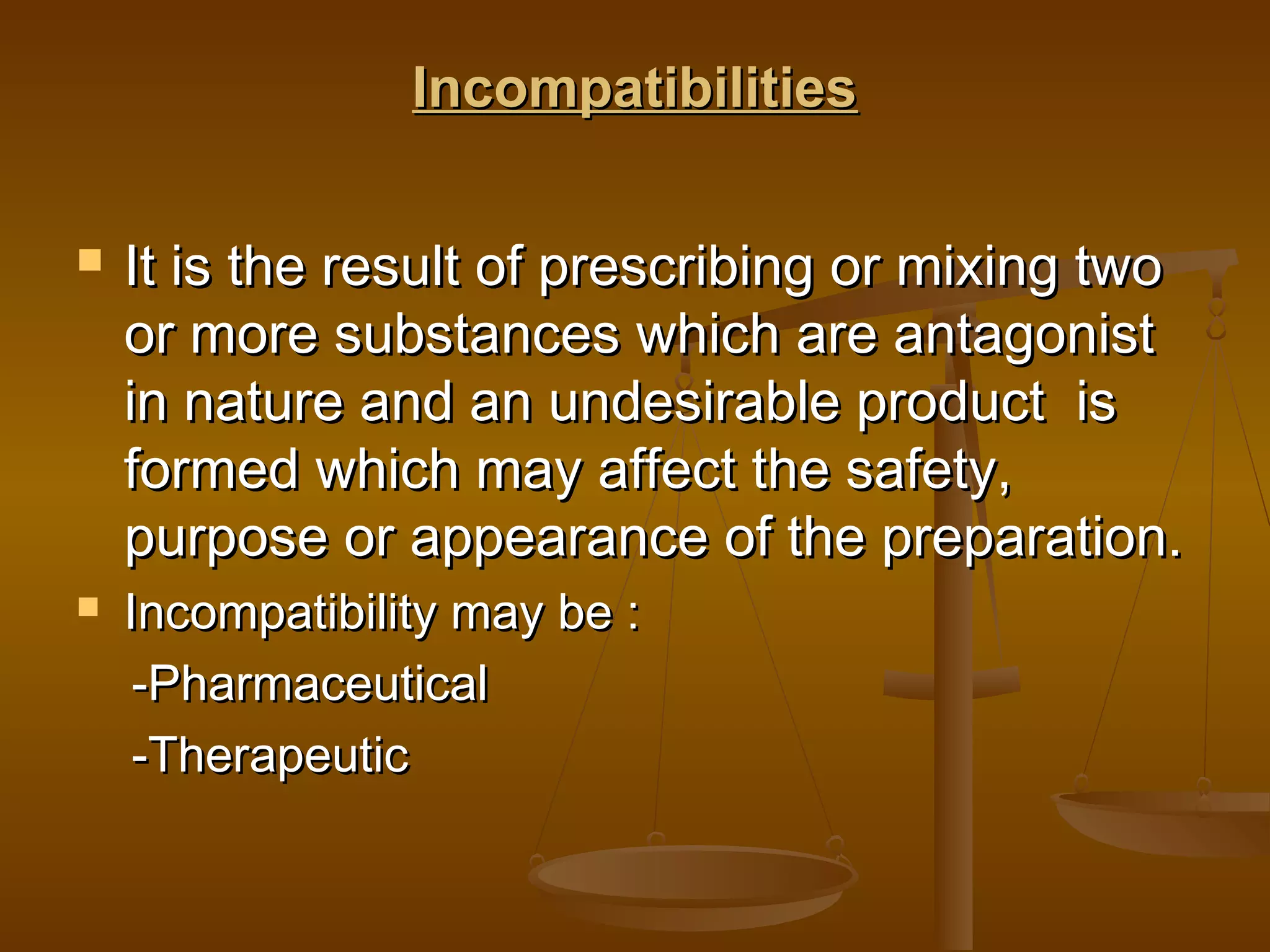 Incompatibilities

It is the result of prescribing or mixing two or more substances which are antagonist in nature and an undesirable product is formed which may affect the safety, purpose or appearance of the preparation.

Incompatibility may be :

-Pharmaceutical

-Therapeutic